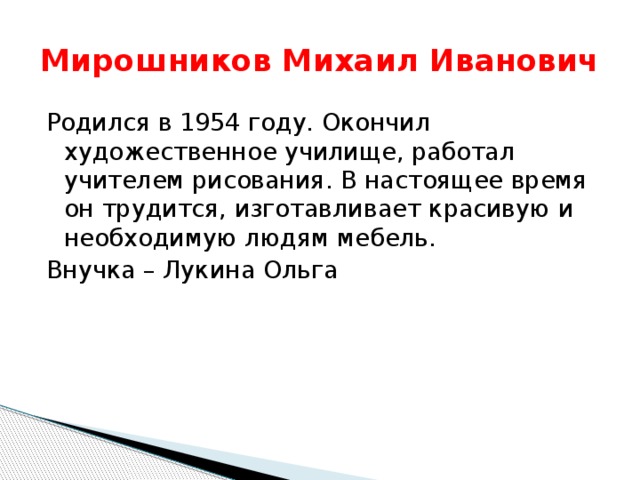 Мирошников Михаил Иванович

Родился в 1954 году. Окончил художественное училище, работал учителем рисования. В настоящее время он трудится, изготавливает красивую и необходимую людям мебель.

Внучка – Лукина Ольга